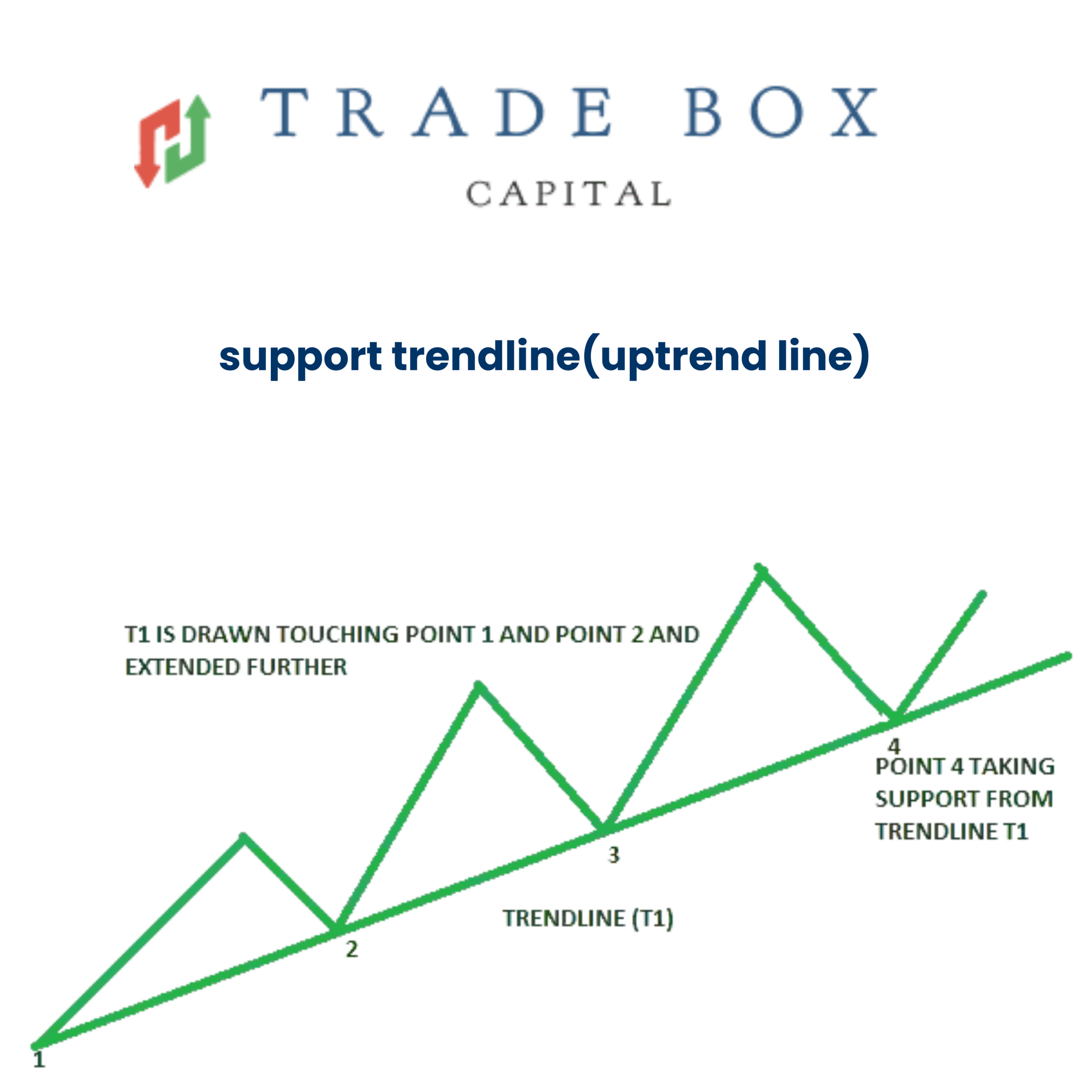 TRADE BOX
CAPITAL

support trendline(uptrend line)

T1 IS DRAWN TOUCHING POINT 1 AND POINT 2 AND EXTENDED FURTHER

4
POINT 4 TAKING SUPPORT FROM TRENDLINE T1

3

TRENDLINE (T1)

2

1